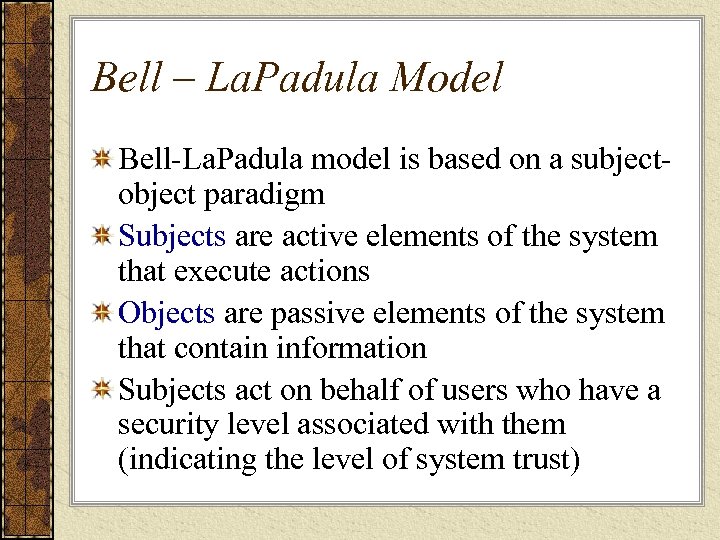 Bell – LaPadula Model

Bell-LaPadula model is based on a subject-object paradigm

Subjects are active elements of the system that execute actions

Objects are passive elements of the system that contain information

Subjects act on behalf of users who have a security level associated with them (indicating the level of system trust)